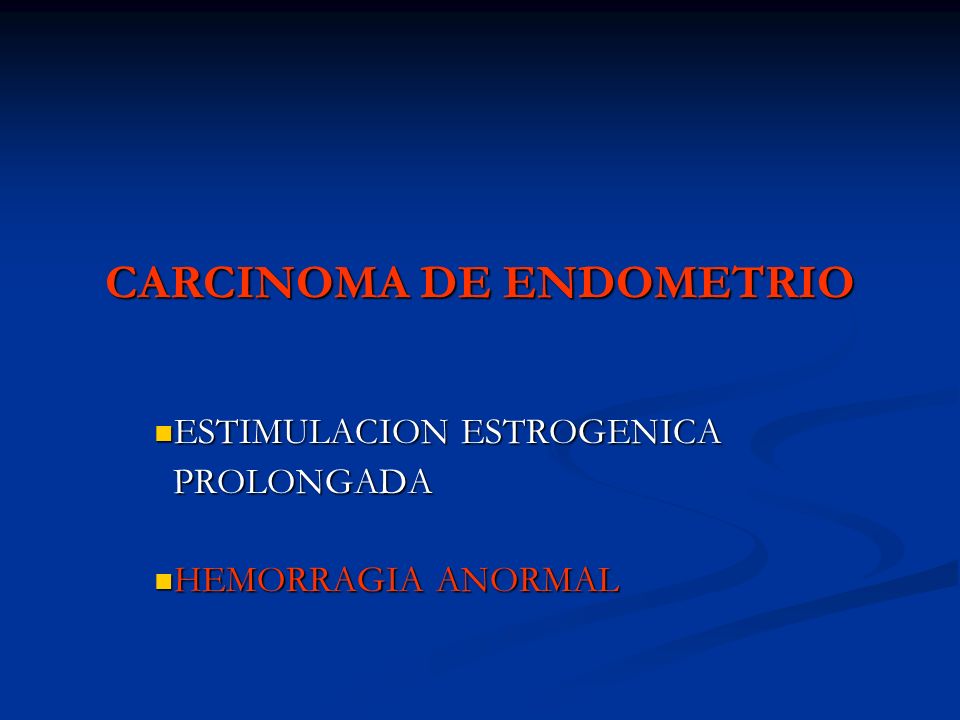 CARCINOMA DE ENDOMETRIO

ESTIMULACION ESTROGENICA PROLONGADA

HEMORRAGIA ANORMAL